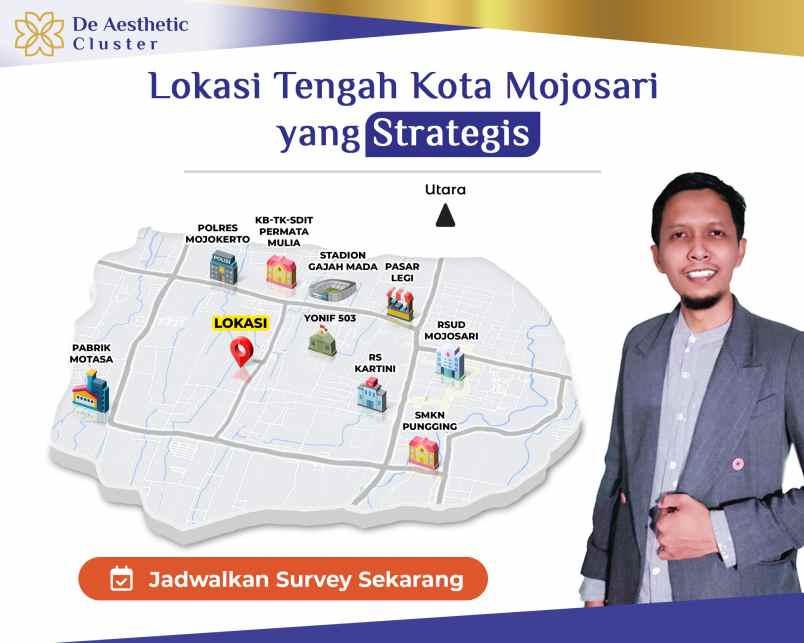 De Aesthetic Cluster

Lokasi Tengah Kota Mojosari yang Strategis

Utara

POLRES MOJOKERTO

KB-TK-SDIT PERMATA MULIA

STADION GAJAH MADA

PASAR LEGI

LOKASI

YONIF 503

RSUD MOJOSARI

PABRIK MOTASA

RS KARTINI

SMKN PUNGGING

Jadwalkan Survey Sekarang